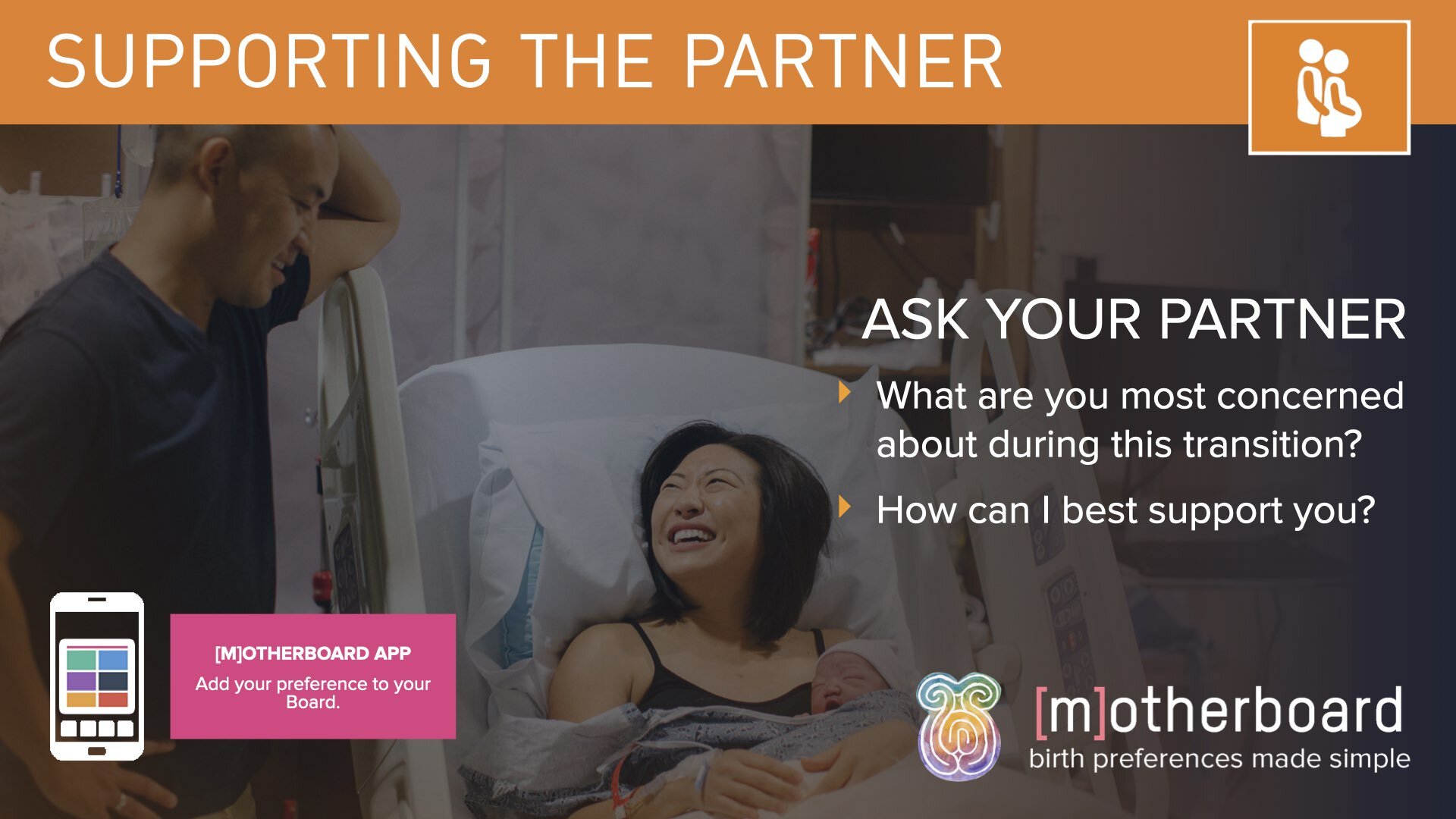 SUPPORTING THE PARTNER

ASK YOUR PARTNER

What are you most concerned about during this transition?

How can I best support you?

[M]OTHERBOARD APP

Add your preference to your Board.

[m]otherboard

birth preferences made simple